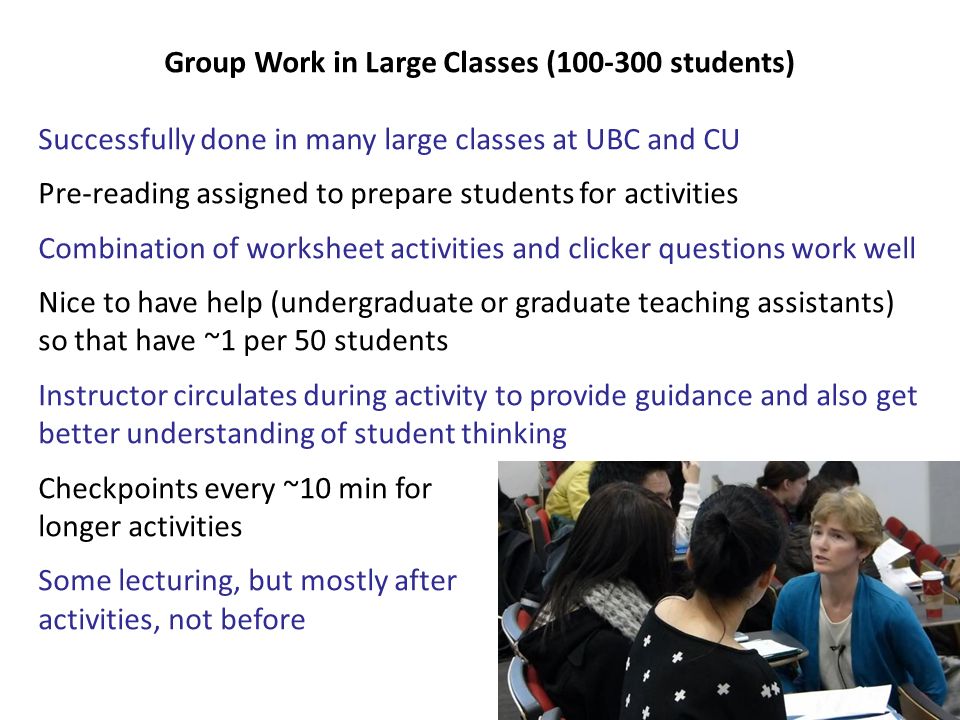 Group Work in Large Classes (100-300 students)

Successfully done in many large classes at UBC and CU

Pre-reading assigned to prepare students for activities

Combination of worksheet activities and clicker questions work well

Nice to have help (undergraduate or graduate teaching assistants) so that have ~1 per 50 students

Instructor circulates during activity to provide guidance and also get better understanding of student thinking

Checkpoints every ~10 min for longer activities

Some lecturing, but mostly after activities, not before